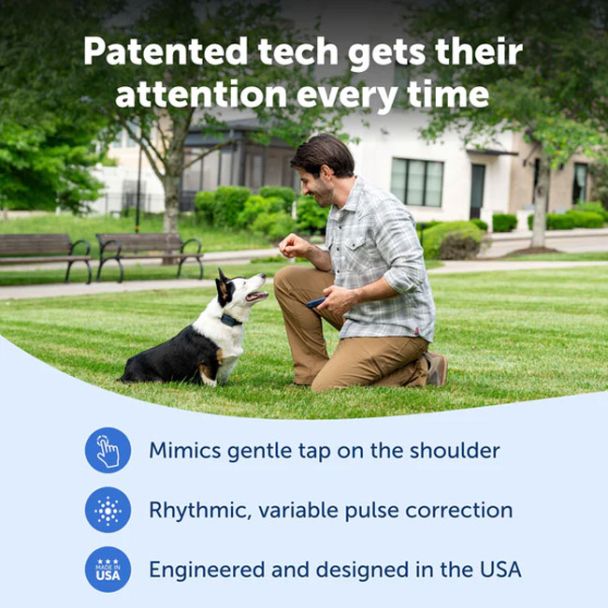 Patented tech gets their attention every time

Mimics gentle tap on the shoulder

Rhythmic, variable pulse correction

MADE IN USA

Engineered and designed in the USA